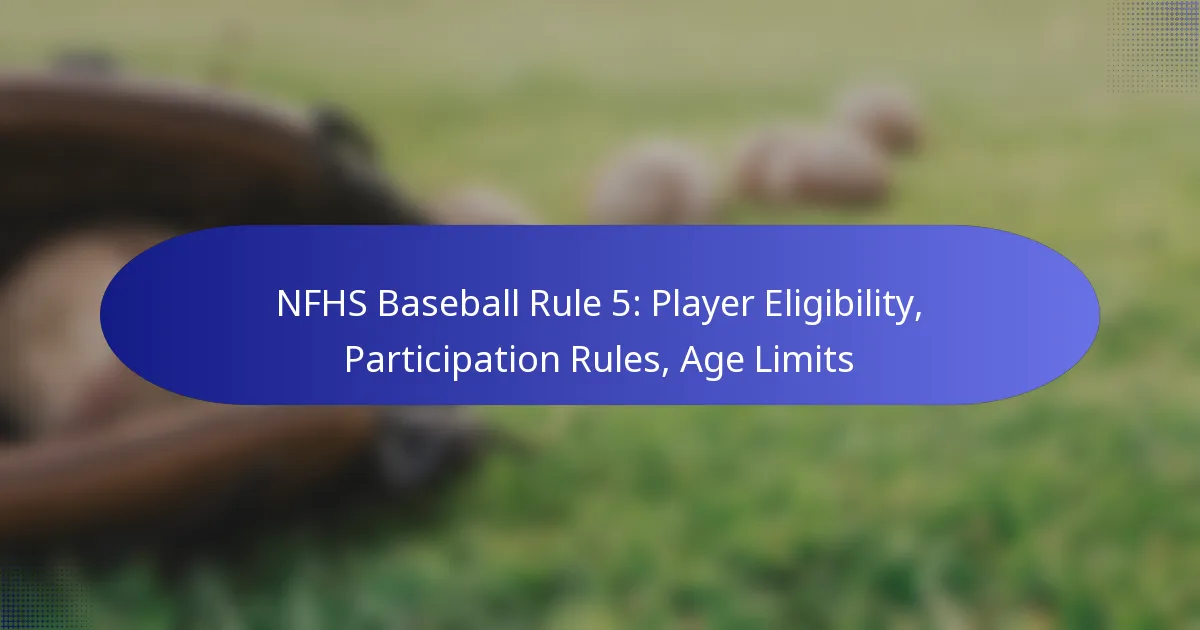 NFHS Baseball Rule 5: Player Eligibility, Participation Rules, Age Limits